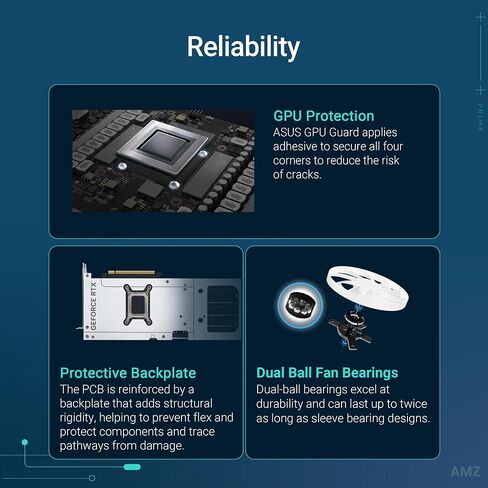 Reliability

GPU Protection
ASUS GPU Guard applies adhesive to secure all four corners to reduce the risk of cracks.

GEFORCE RTX

Protective Backplate
The PCB is reinforced by a backplate that adds structural rigidity, helping to prevent flex and protect components and trace pathways from damage.

Dual Ball Fan Bearings
Dual-ball bearings excel at durability and can last up to twice as long as sleeve bearing designs.

PRIME

AMZ